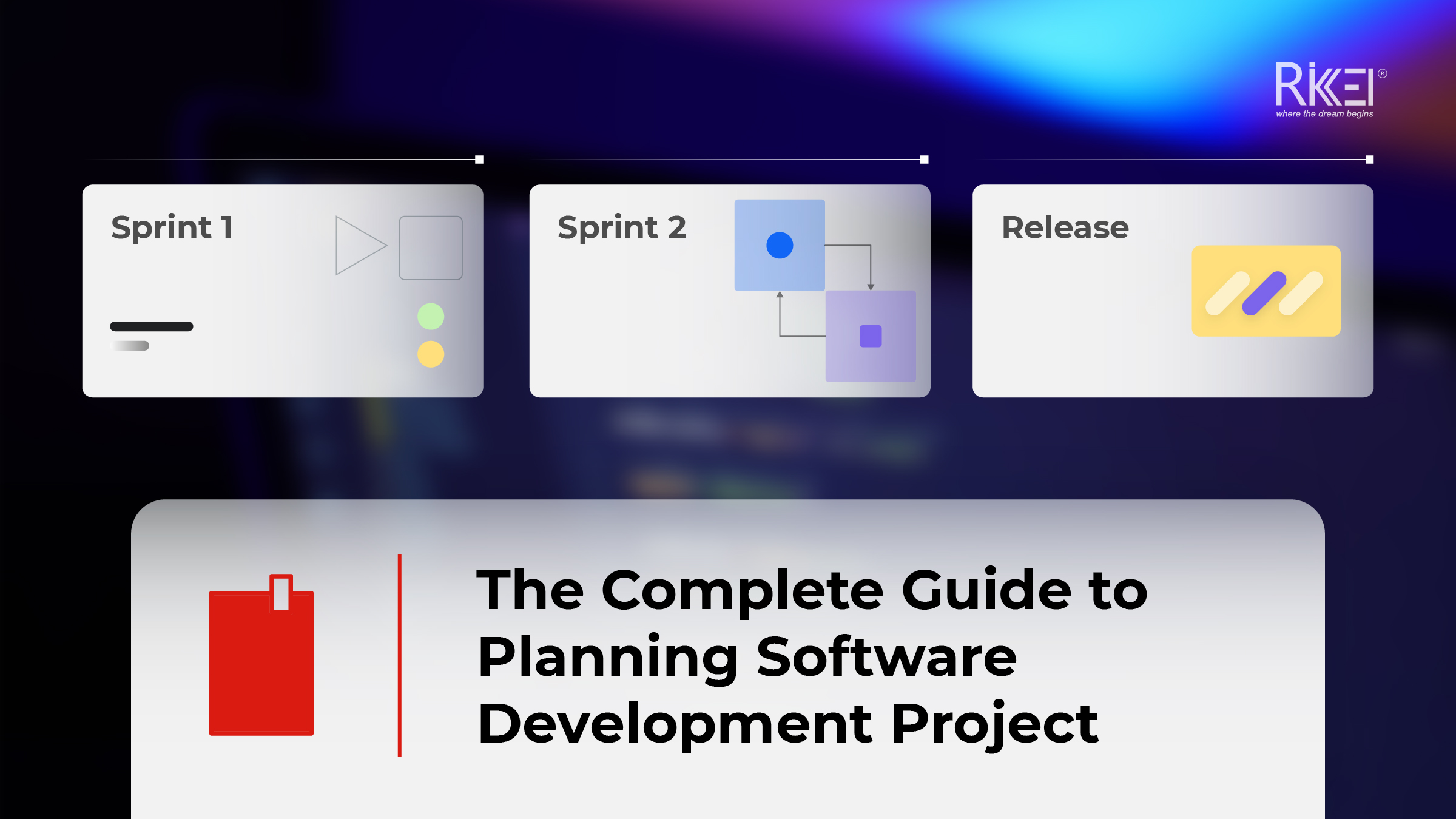 RIKKEI®
where the dream begins

Sprint 1

Sprint 2

Release

The Complete Guide to Planning Software Development Project